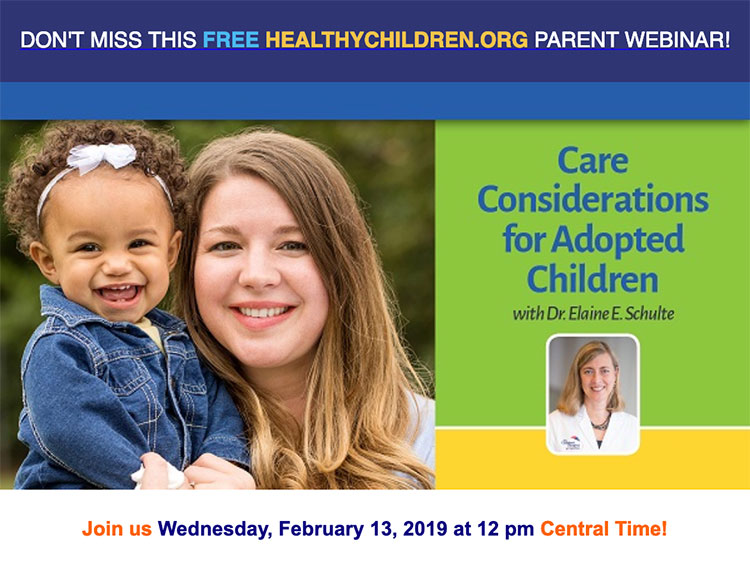 DON'T MISS THIS FREE HEALTHYCHILDREN.ORG PARENT WEBINAR!

Care Considerations for Adopted Children

with Dr. Elaine E. Schulte

Join us Wednesday, February 13, 2019 at 12 pm Central Time!